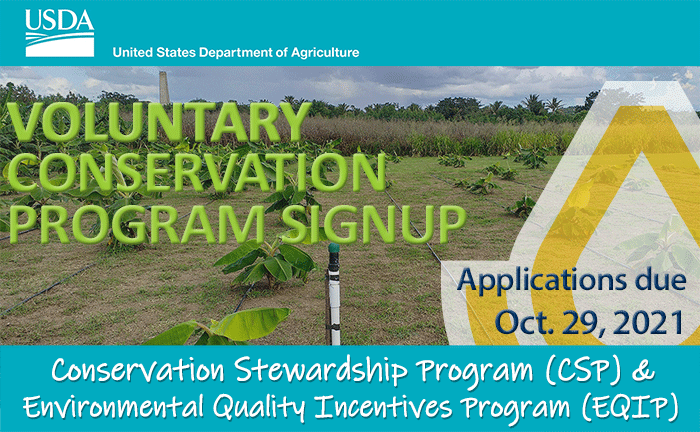 USDA
United States Department of Agriculture

VOLUNTARY CONSERVATION PROGRAM SIGNUP

Applications due Oct. 29, 2021

Conservation Stewardship Program (CSP) & Environmental Quality Incentives Program (EQIP)